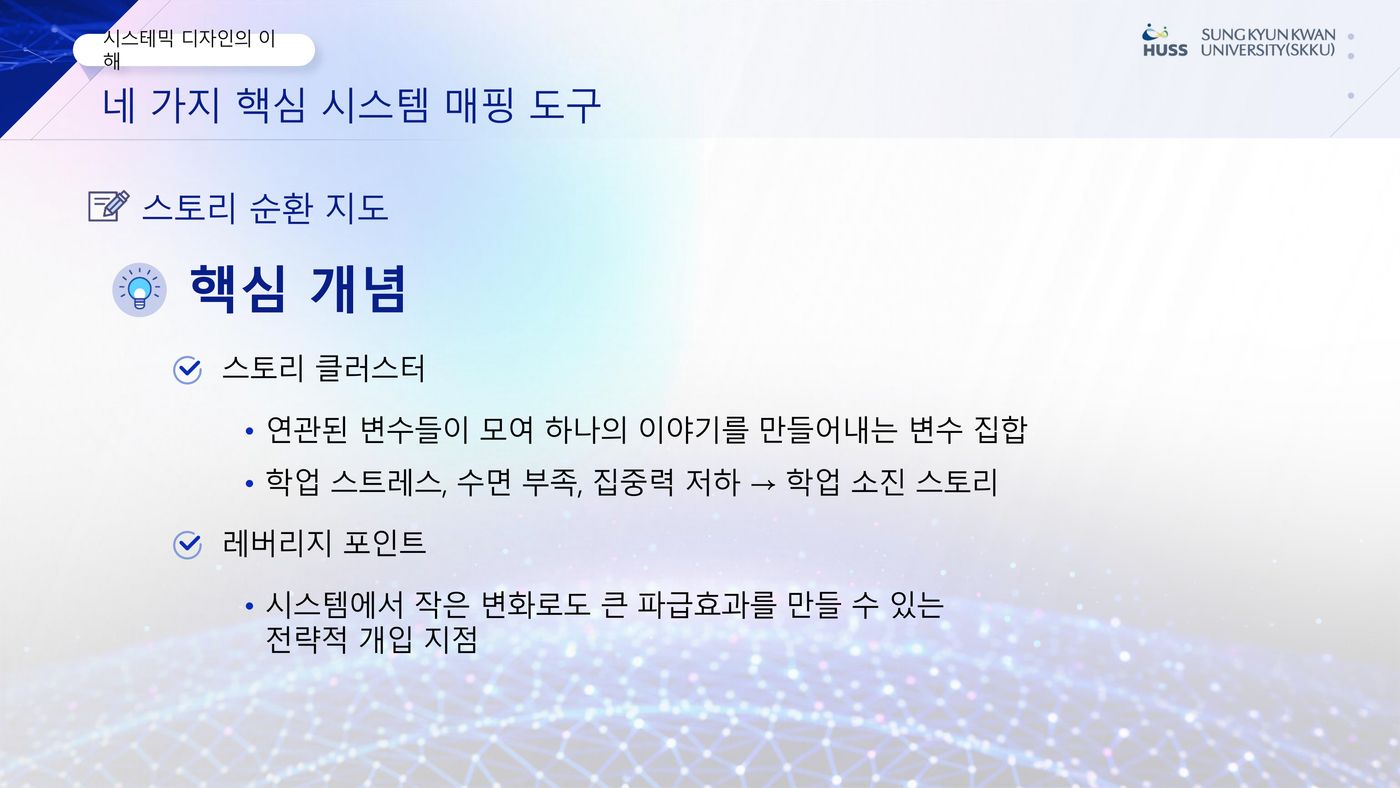 시스테믹 디자인의 이해

HUSS SUNGKYUNKWAN UNIVERSITY(SKKU)

네 가지 핵심 시스템 매핑 도구

스토리 순환 지도

핵심 개념

스토리 클러스터

• 연관된 변수들이 모여 하나의 이야기를 만들어내는 변수 집합

• 학업 스트레스, 수면 부족, 집중력 저하 → 학업 소진 스토리

레버리지 포인트

• 시스템에서 작은 변화로도 큰 파급효과를 만들 수 있는 전략적 개입 지점